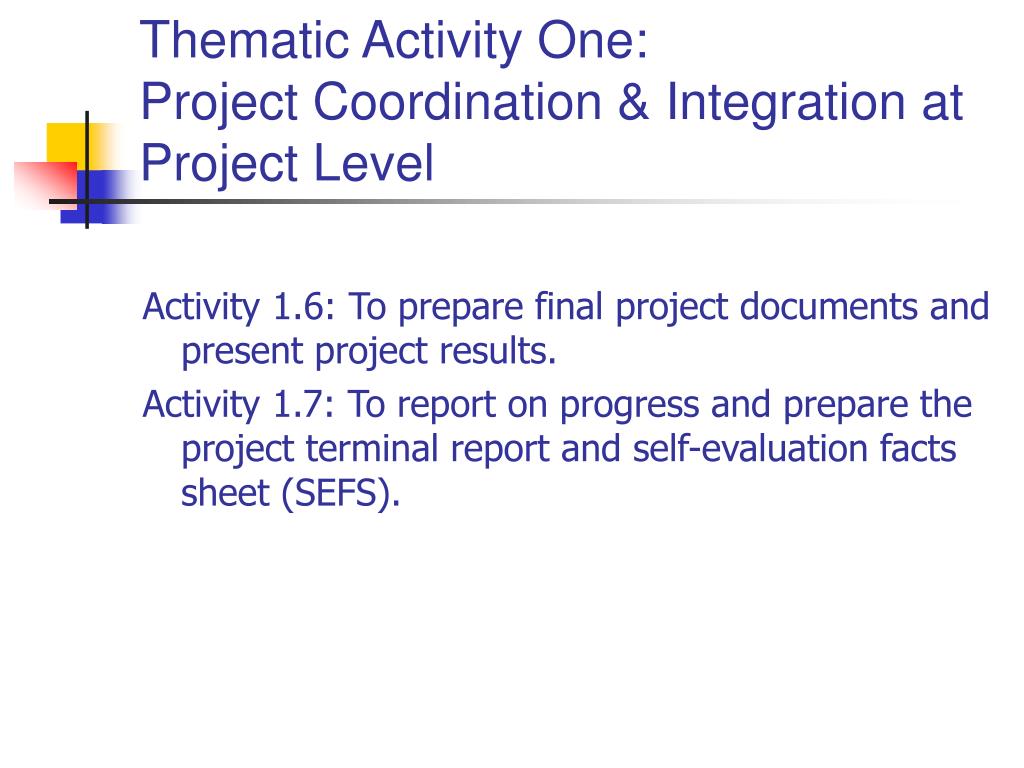 Thematic Activity One:
Project Coordination & Integration at Project Level

Activity 1.6: To prepare final project documents and present project results.

Activity 1.7: To report on progress and prepare the project terminal report and self-evaluation facts sheet (SEFS).